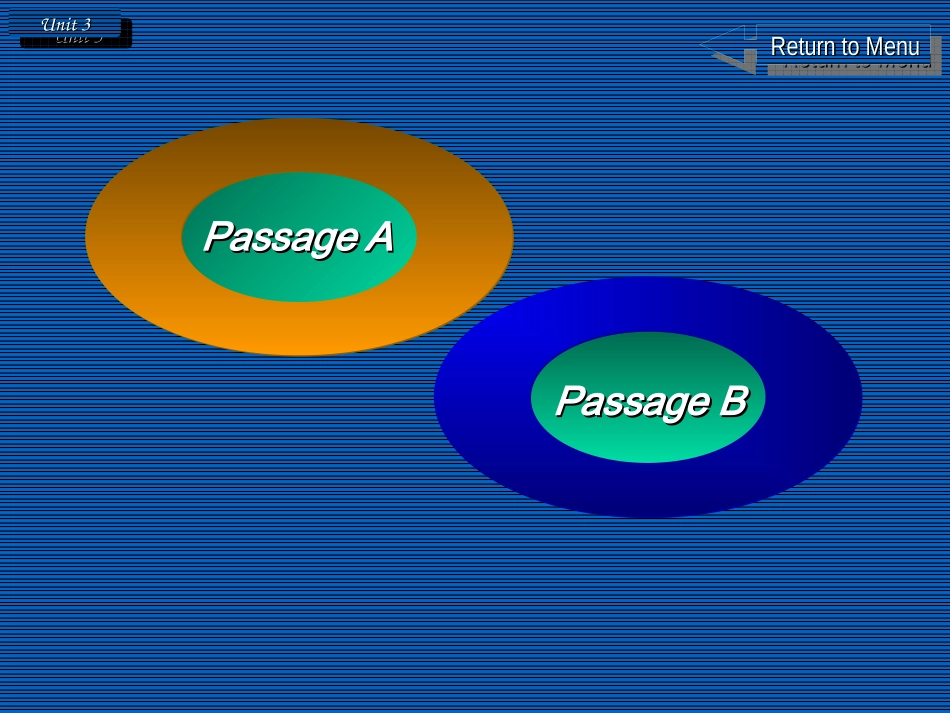 Unit 3

Return to Menu

Passage A

Passage B